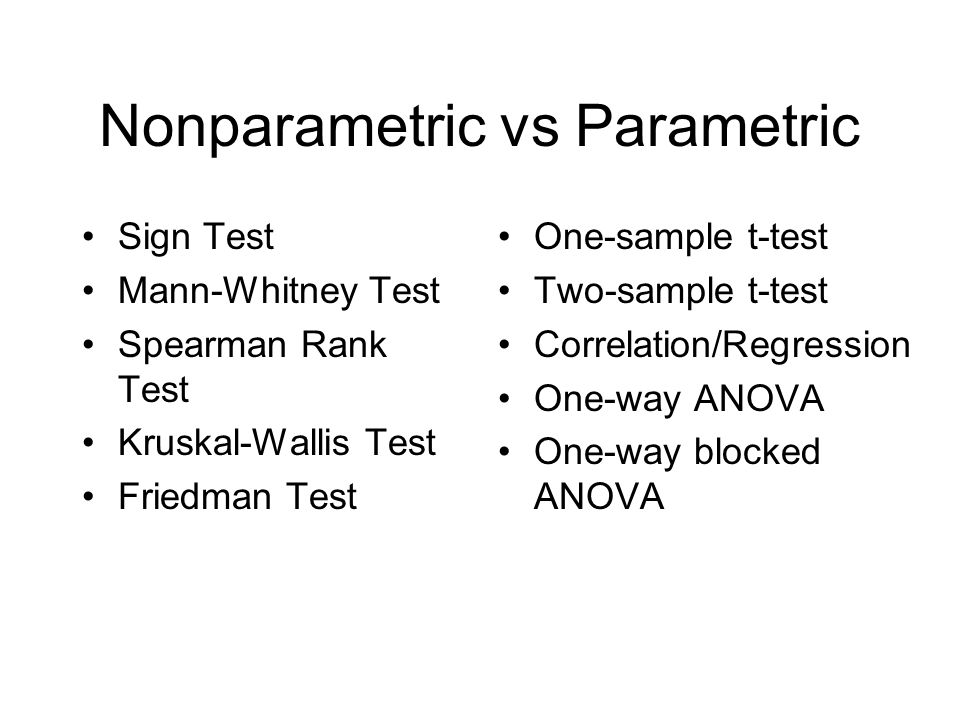 Nonparametric vs Parametric

• Sign Test
• Mann-Whitney Test
• Spearman Rank Test
• Kruskal-Wallis Test
• Friedman Test

• One-sample t-test
• Two-sample t-test
• Correlation/Regression
• One-way ANOVA
• One-way blocked ANOVA